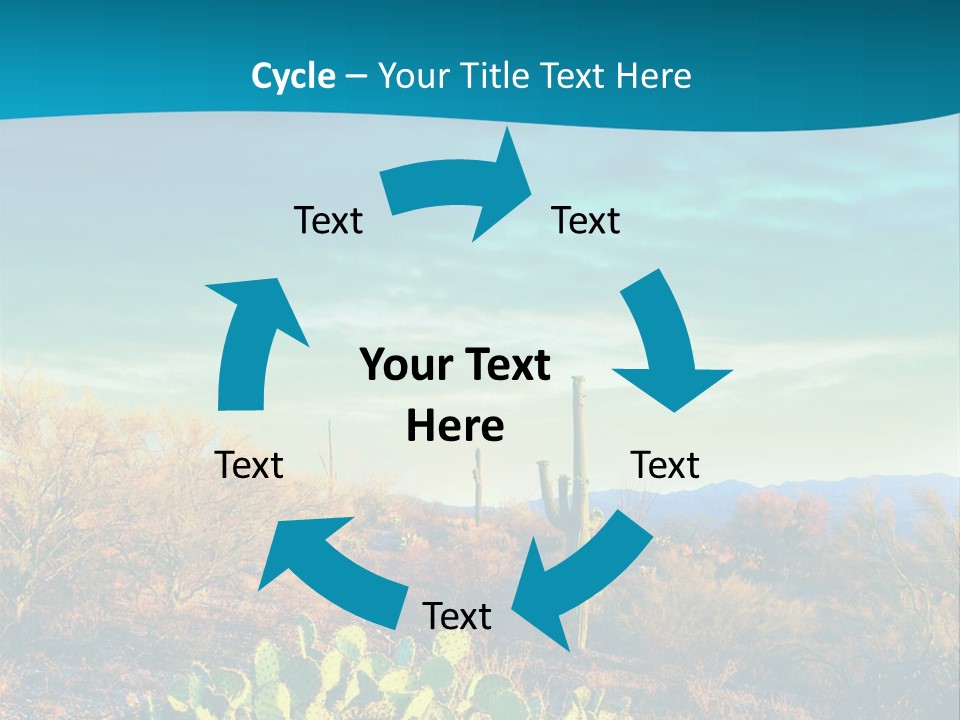 Cycle – Your Title Text Here

Text

Text

Your Text Here

Text

Text

Text